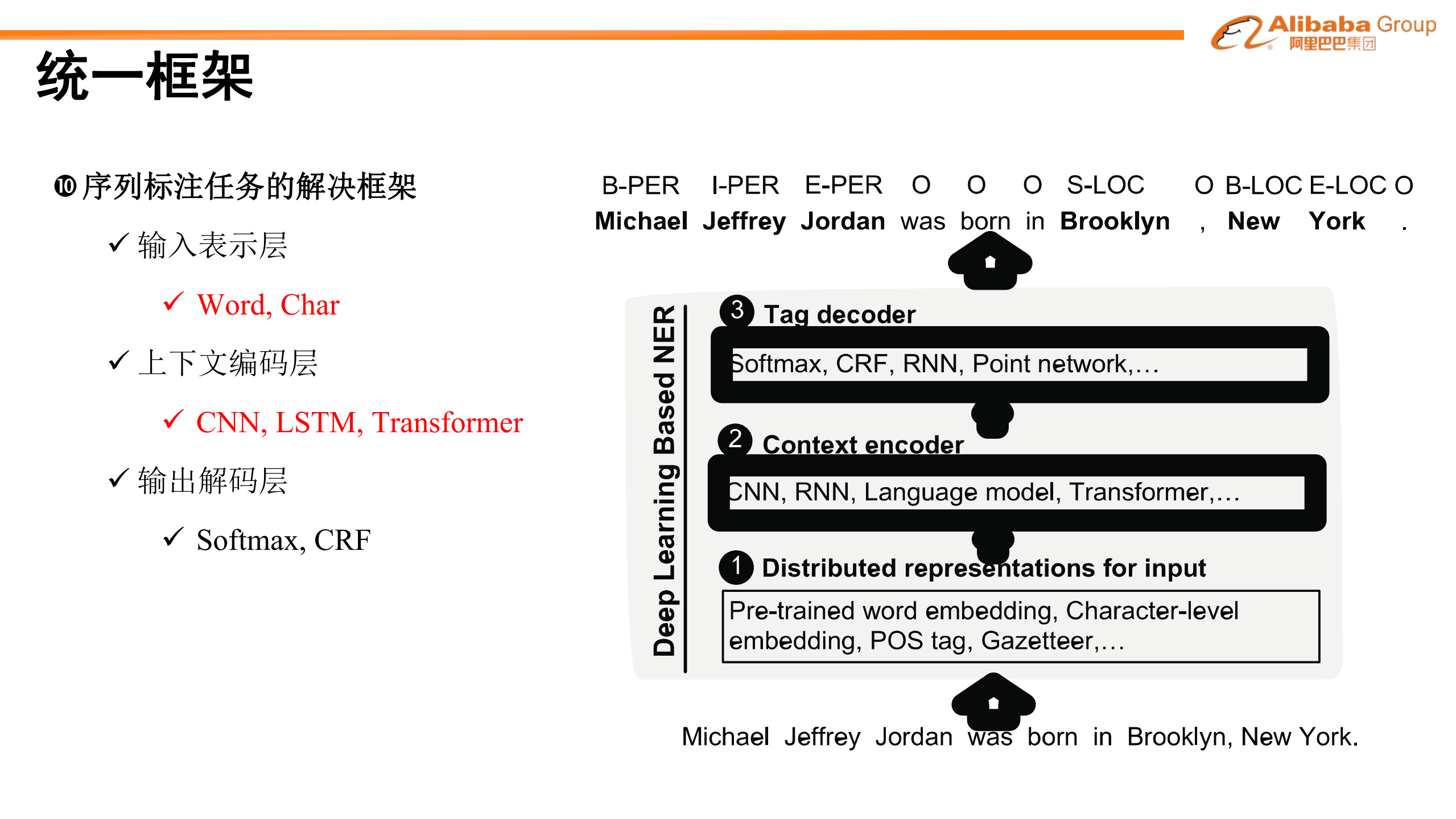 Alibaba Group
阿里巴巴集团

统一框架

❿ 序列标注任务的解决框架

✓ 输入表示层

✓ Word, Char

✓ 上下文编码层

✓ CNN, LSTM, Transformer

✓ 输出解码层

✓ Softmax, CRF

B-PER I-PER E-PER O O O S-LOC O B-LOC E-LOC O
Michael Jeffrey Jordan was born in Brooklyn , New York .

Deep Learning Based NER

3 Tag decoder

Softmax, CRF, RNN, Point network,…

2 Context encoder

CNN, RNN, Language model, Transformer,…

1 Distributed representations for input

Pre-trained word embedding, Character-level embedding, POS tag, Gazetteer,…

Michael Jeffrey Jordan was born in Brooklyn, New York.